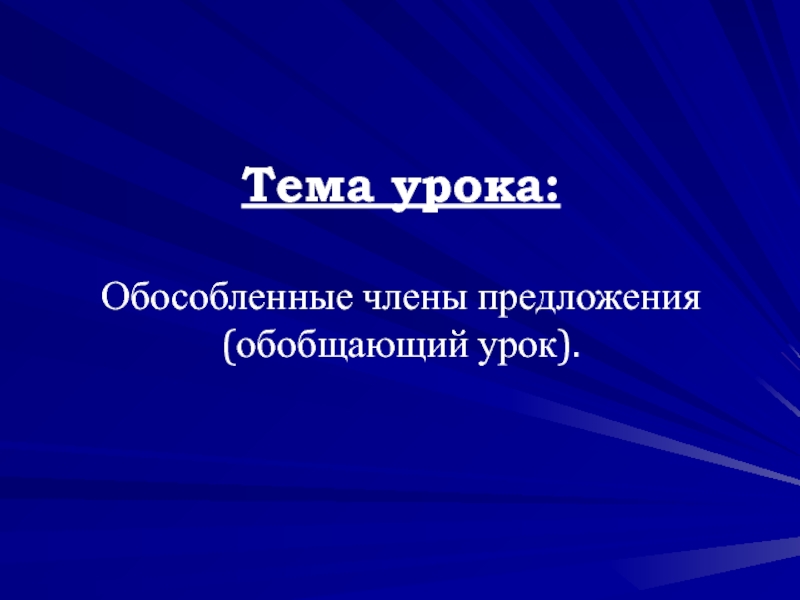 Тема урока:

Обособленные члены предложения (обобщающий урок).